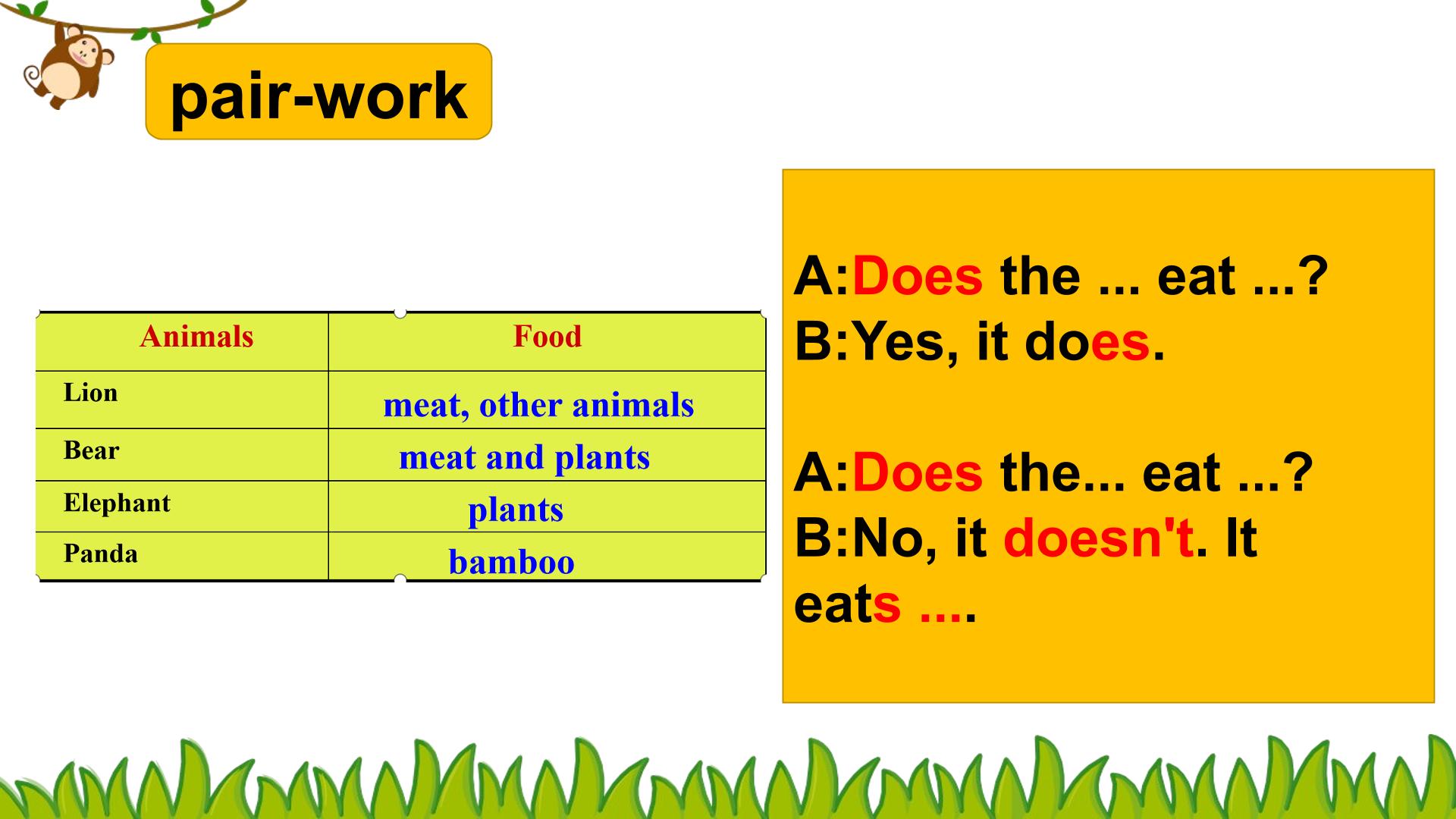 pair-work

| Animals | Food |
|---|---|
| Lion | meat, other animals |
| Bear | meat and plants |
| Elephant | plants |
| Panda | bamboo |

A:Does the ... eat ...?
B:Yes, it does.

A:Does the... eat ...?
B:No, it doesn't. It eats ....